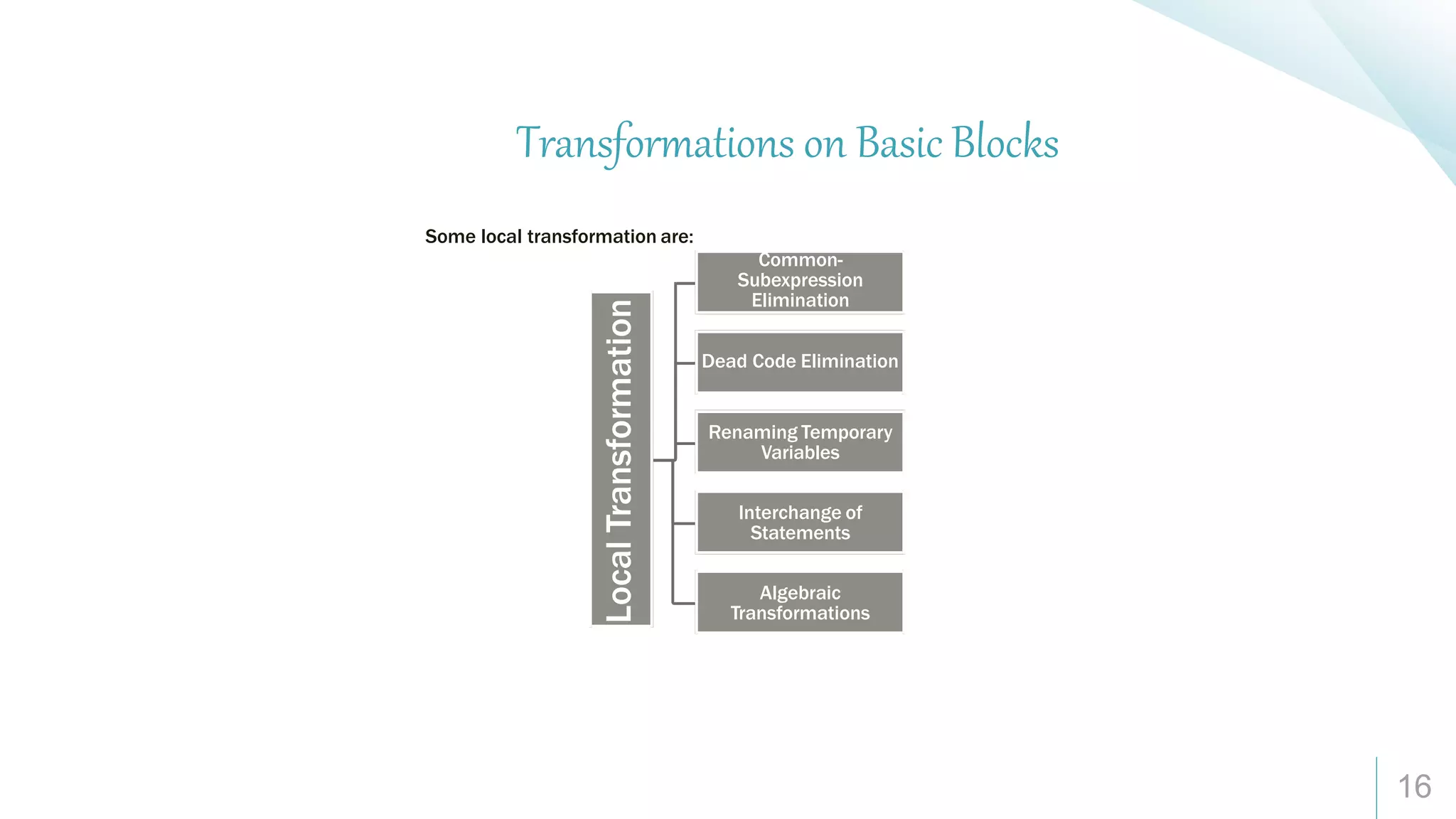 Transformations on Basic Blocks

Some local transformation are:

Local Transformation

Common-Subexpression Elimination

Dead Code Elimination

Renaming Temporary Variables

Interchange of Statements

Algebraic Transformations

16